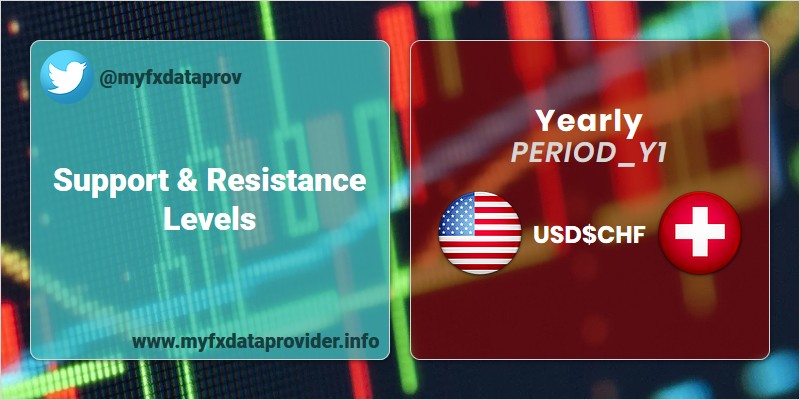 @myfxdataprov

Support & Resistance Levels

www.myfxdataprovider.info

Yearly
PERIOD_Y1

USD$CHF